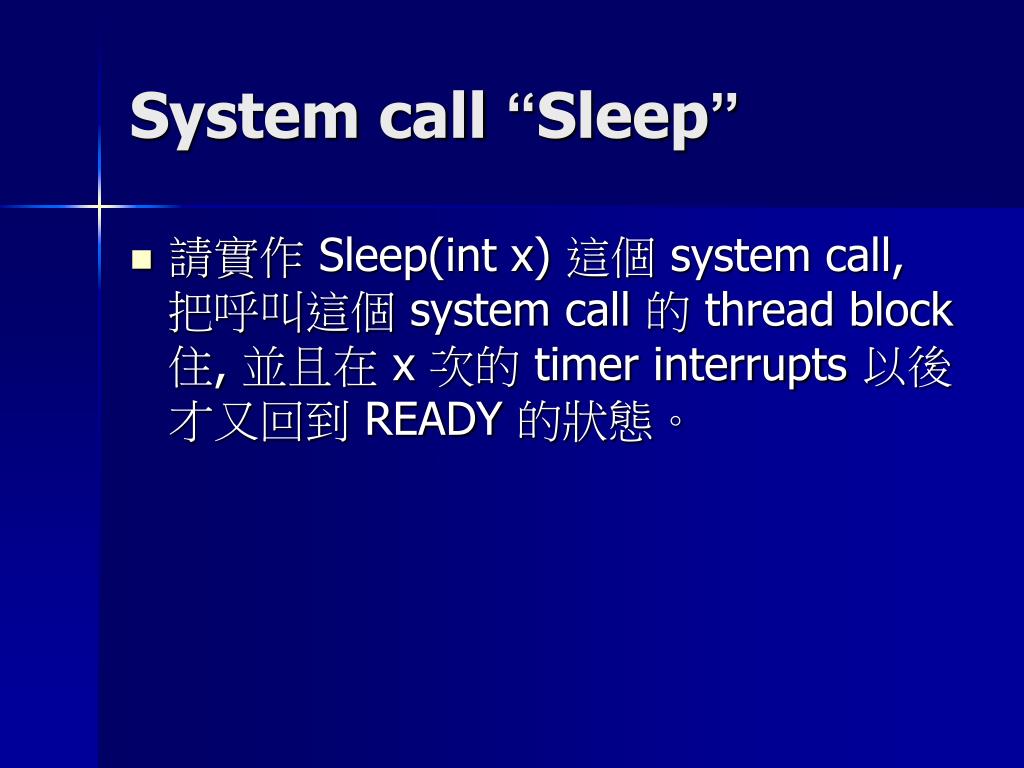 System call “Sleep”

■ 請實作 Sleep(int x) 這個 system call, 把呼叫這個 system call 的 thread block 住, 並且在 x 次的 timer interrupts 以後才又回到 READY 的狀態。